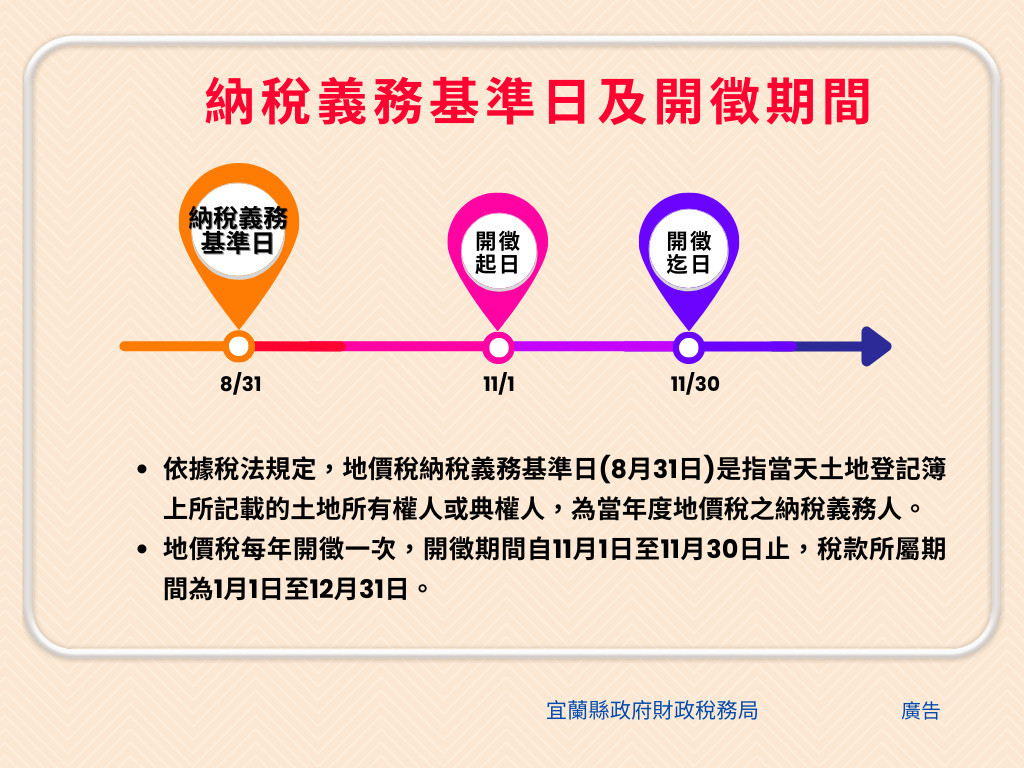 納稅義務基準日及開徵期間

納稅義務基準日

開徵起日

開徵迄日

8/31

11/1

11/30

• 依據稅法規定，地價稅納稅義務基準日(8月31日)是指當天土地登記簿上所記載的土地所有權人或典權人，為當年度地價稅之納稅義務人。

• 地價稅每年開徵一次，開徵期間自11月1日至11月30日止，稅款所屬期間為1月1日至12月31日。

宜蘭縣政府財政稅務局

廣告